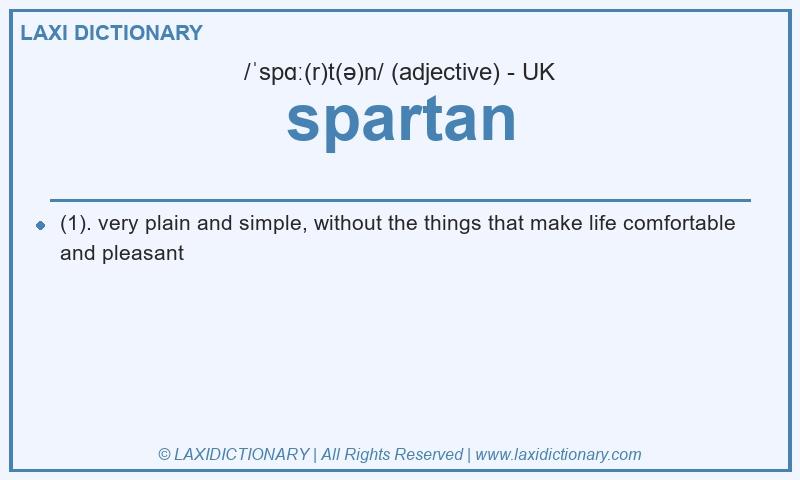 LAXI DICTIONARY

/ˈspɑː(r)t(ə)n/ (adjective) - UK

spartan

(1). very plain and simple, without the things that make life comfortable and pleasant

© LAXIDICTIONARY | All Rights Reserved | www.laxidictionary.com